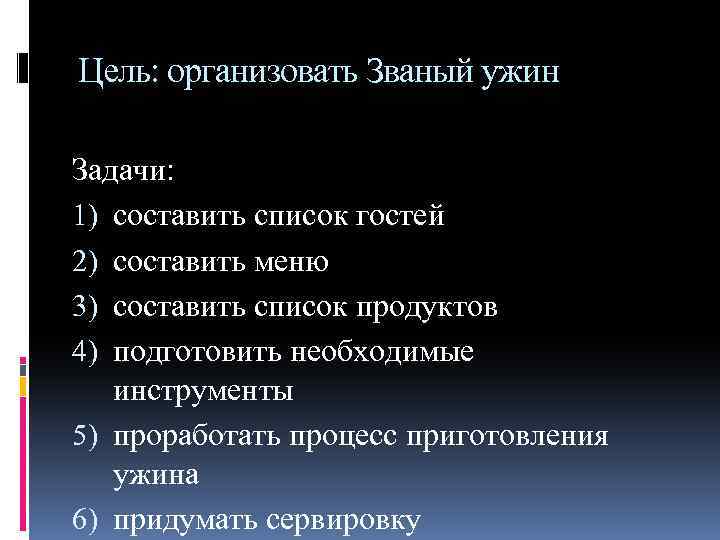 Цель: организовать Званый ужин

Задачи:
1) составить список гостей
2) составить меню
3) составить список продуктов
4) подготовить необходимые инструменты
5) проработать процесс приготовления ужина
6) придумать сервировку